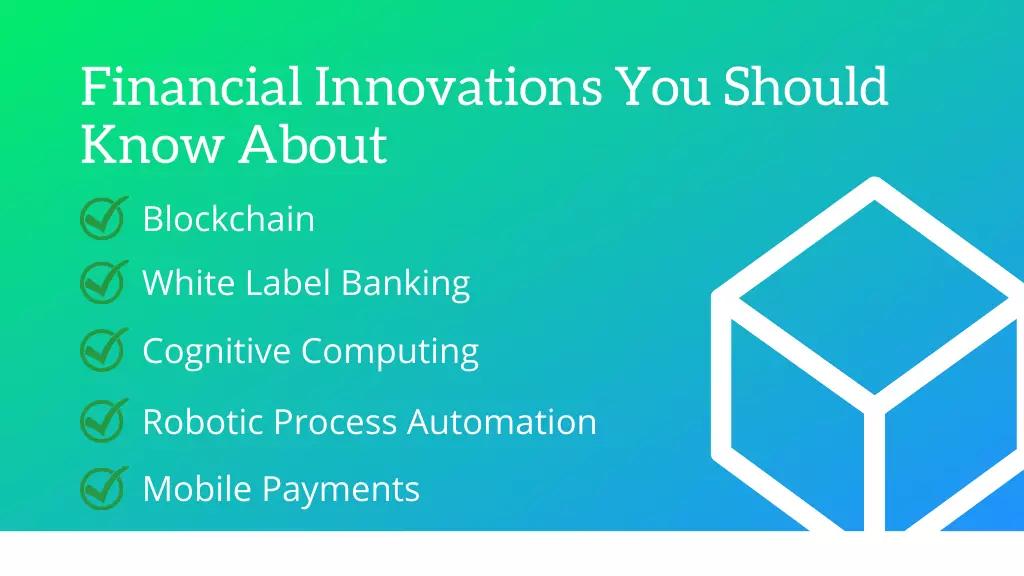 Financial Innovations You Should Know About

Blockchain

White Label Banking

Cognitive Computing

Robotic Process Automation

Mobile Payments